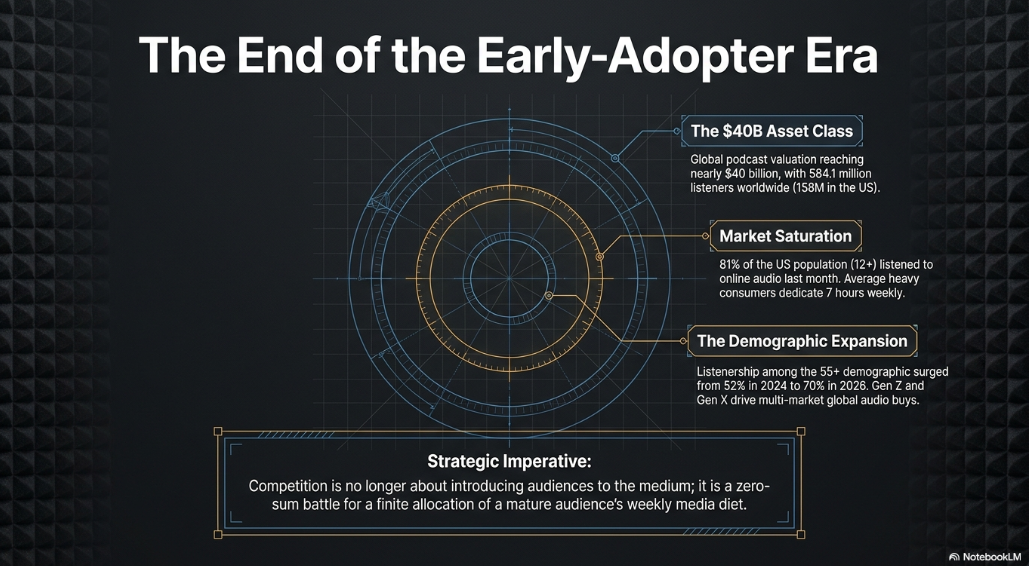 The End of the Early-Adopter Era

The $40B Asset Class

Global podcast valuation reaching nearly $40 billion, with 584.1 million listeners worldwide (158M in the US).

Market Saturation

81% of the US population (12+) listened to online audio last month. Average heavy consumers dedicate 7 hours weekly.

The Demographic Expansion

Listenership among the 55+ demographic surged from 52% in 2024 to 70% in 2026. Gen Z and Gen X drive multi-market global audio buys.

Strategic Imperative:

Competition is no longer about introducing audiences to the medium; it is a zero-sum battle for a finite allocation of a mature audience's weekly media diet.

NotebookLM